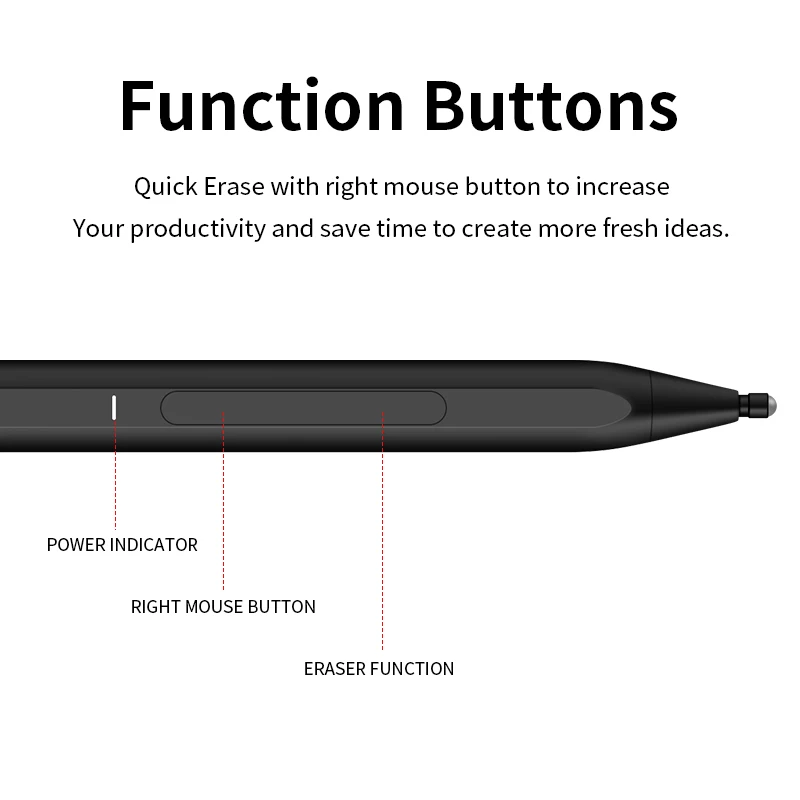 Function Buttons

Quick Erase with right mouse button to increase Your productivity and save time to create more fresh ideas.

POWER INDICATOR

RIGHT MOUSE BUTTON

ERASER FUNCTION